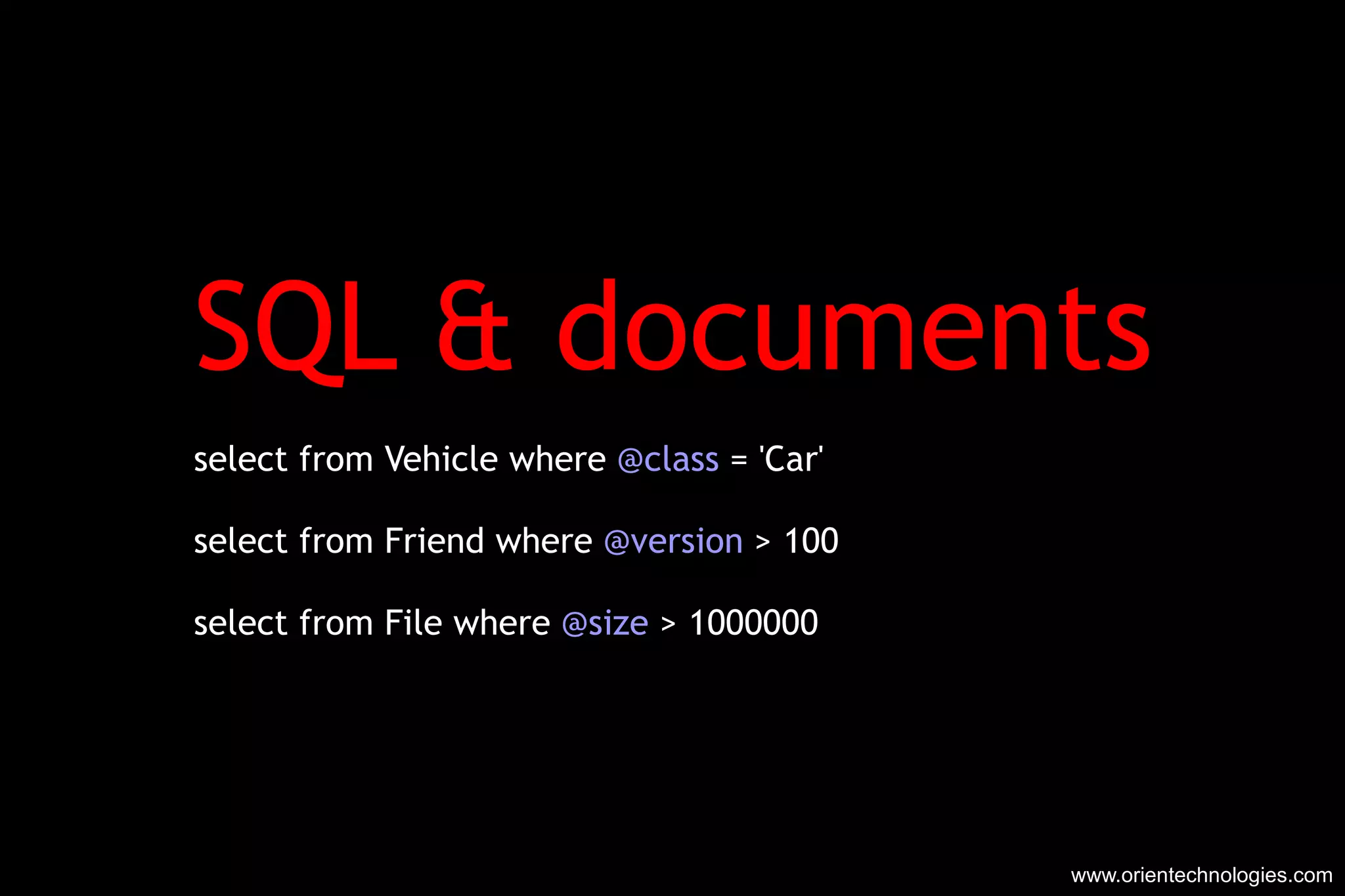 SQL & documents

select from Vehicle where @class = 'Car'

select from Friend where @version > 100

select from File where @size > 1000000

www.orientechnologies.com